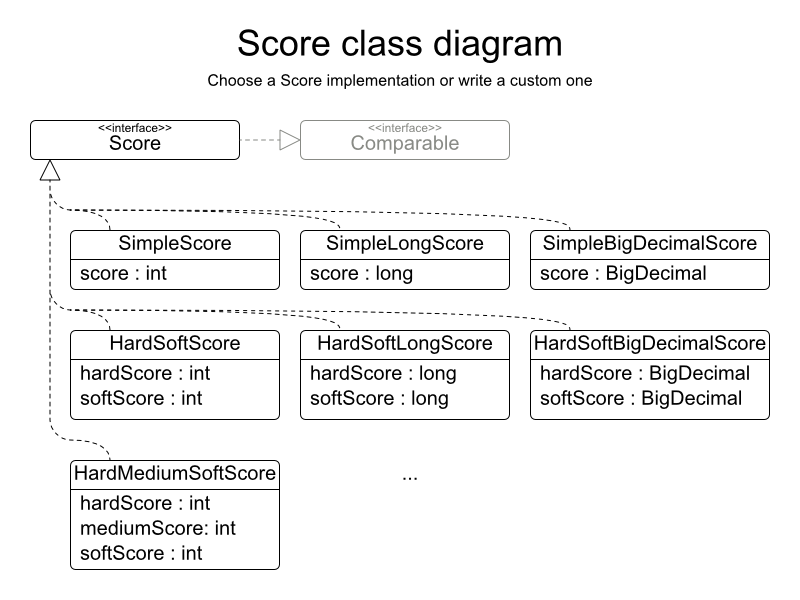 Score class diagram

Choose a Score implementation or write a custom one

<<interface>>
Score

<<interface>>
Comparable

SimpleScore
score : int

SimpleLongScore
score : long

SimpleBigDecimalScore
score : BigDecimal

HardSoftScore
hardScore : int
softScore : int

HardSoftLongScore
hardScore : long
softScore : long

HardSoftBigDecimalScore
hardScore : BigDecimal
softScore : BigDecimal

HardMediumSoftScore
hardScore : int
mediumScore: int
softScore : int

...